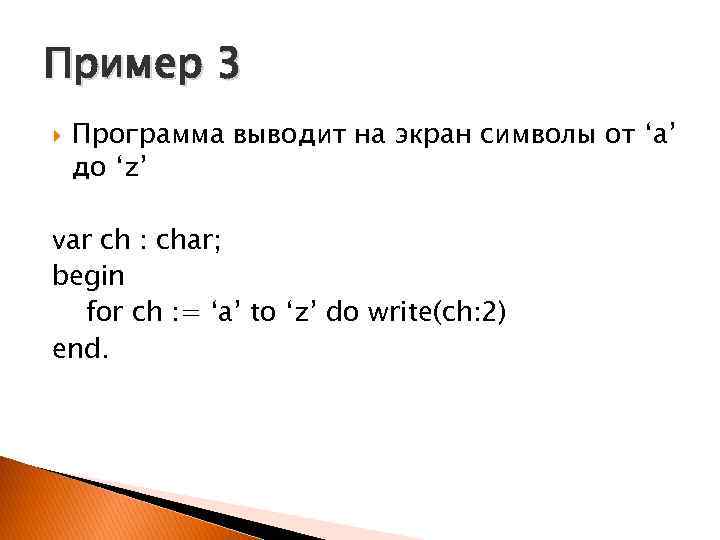 Пример 3

Программа выводит на экран символы от ‘a’ до ‘z’

var ch : char;
begin
for ch := ‘a’ to ‘z’ do write(ch:2)
end.